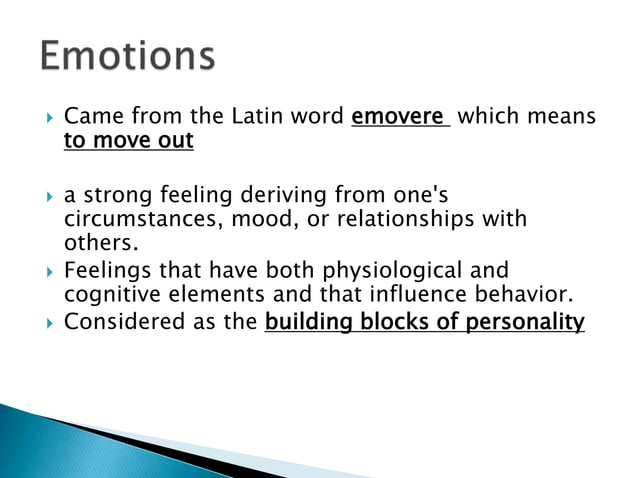 Emotions

Came from the Latin word emovere which means to move out

a strong feeling deriving from one's circumstances, mood, or relationships with others.

Feelings that have both physiological and cognitive elements and that influence behavior.

Considered as the building blocks of personality